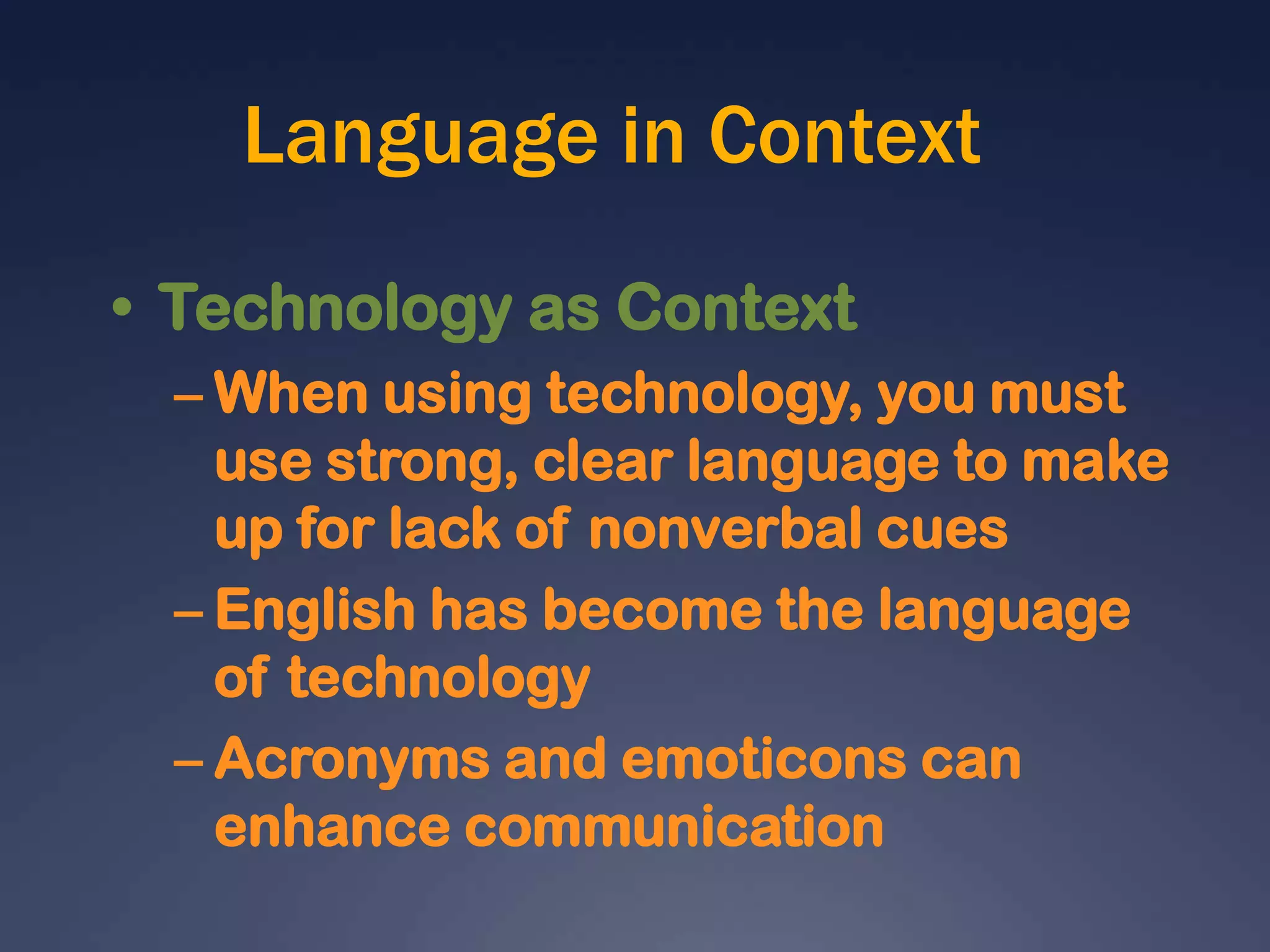 Language in Context

• Technology as Context

– When using technology, you must use strong, clear language to make up for lack of nonverbal cues

– English has become the language of technology

– Acronyms and emoticons can enhance communication